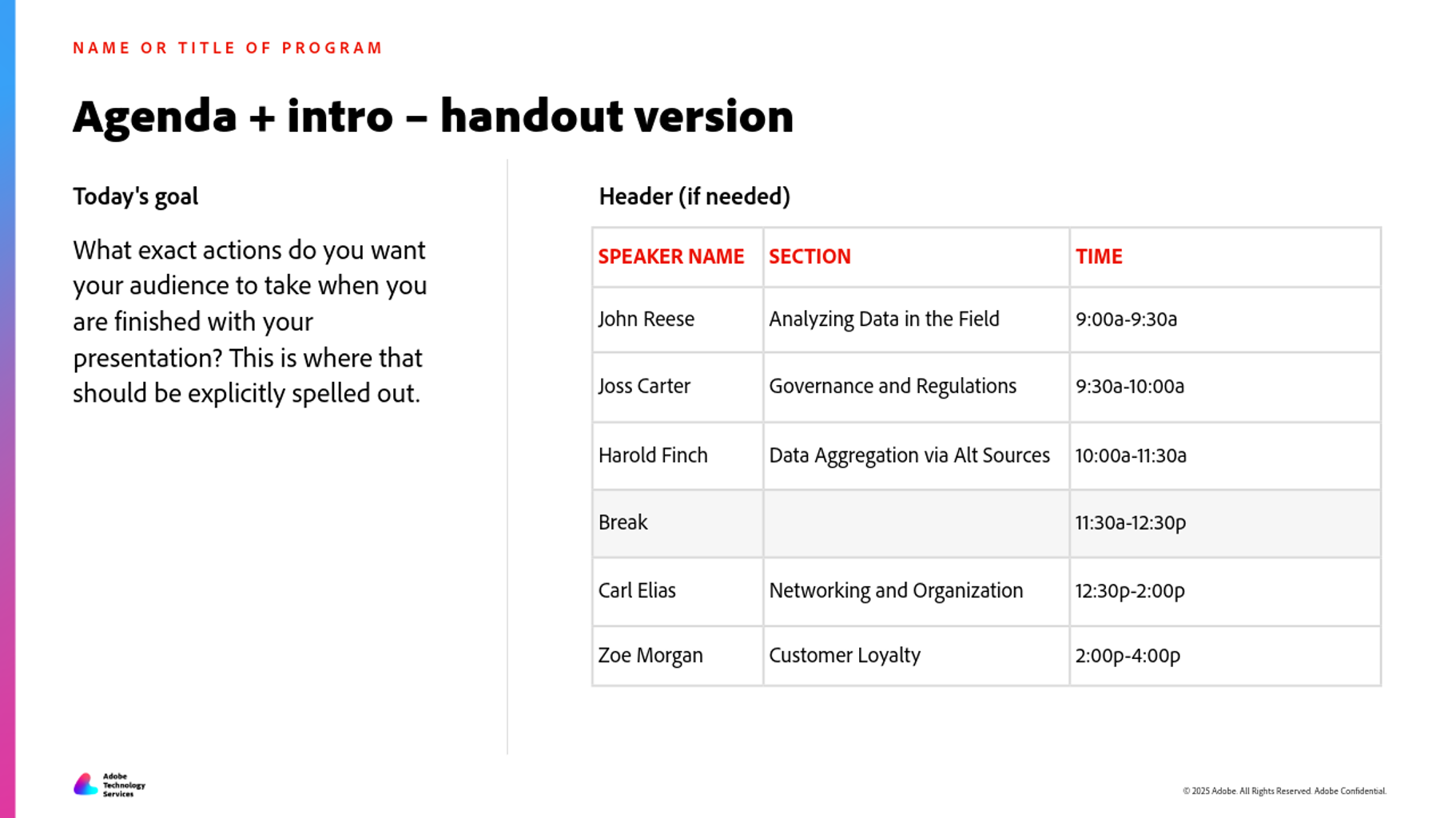 NAME OR TITLE OF PROGRAM

Agenda + intro – handout version

Today's goal

What exact actions do you want your audience to take when you are finished with your presentation? This is where that should be explicitly spelled out.

Header (if needed)

| SPEAKER NAME | SECTION | TIME |
|---|---|---|
| John Reese | Analyzing Data in the Field | 9:00a-9:30a |
| Joss Carter | Governance and Regulations | 9:30a-10:00a |
| Harold Finch | Data Aggregation via Alt Sources | 10:00a-11:30a |
| Break | | 11:30a-12:30p |
| Carl Elias | Networking and Organization | 12:30p-2:00p |
| Zoe Morgan | Customer Loyalty | 2:00p-4:00p |

Adobe Technology Services

© 2025 Adobe. All Rights Reserved. Adobe Confidential.